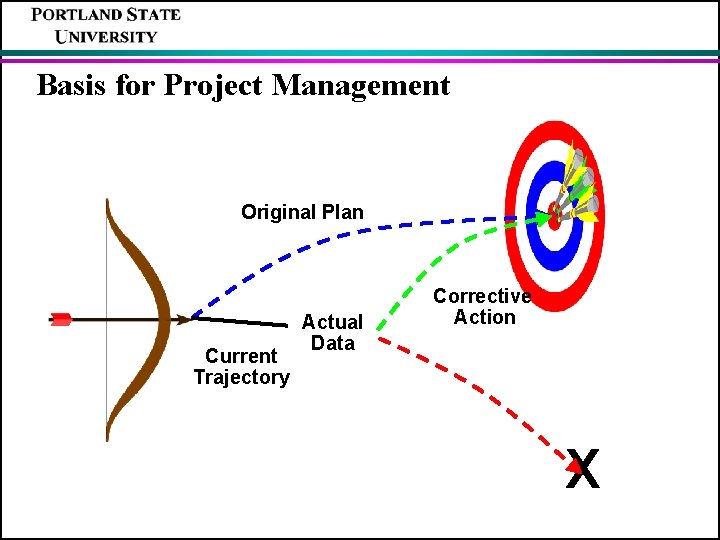 PORTLAND STATE UNIVERSITY

Basis for Project Management

Original Plan

Corrective Action

Actual Data

Current Trajectory

X